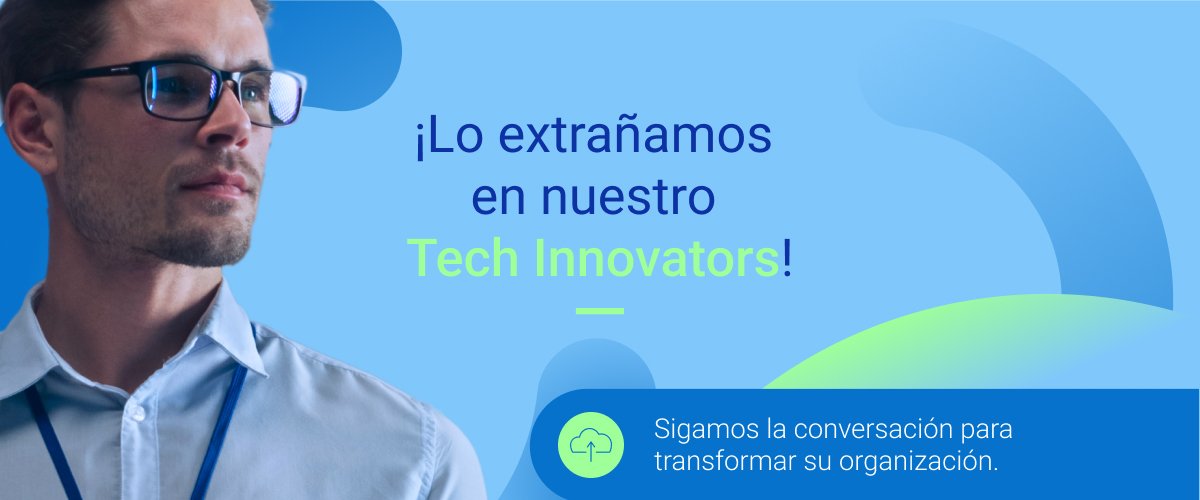 ¡Lo extrañamos en nuestro Tech Innovators!

Sigamos la conversación para transformar su organización.